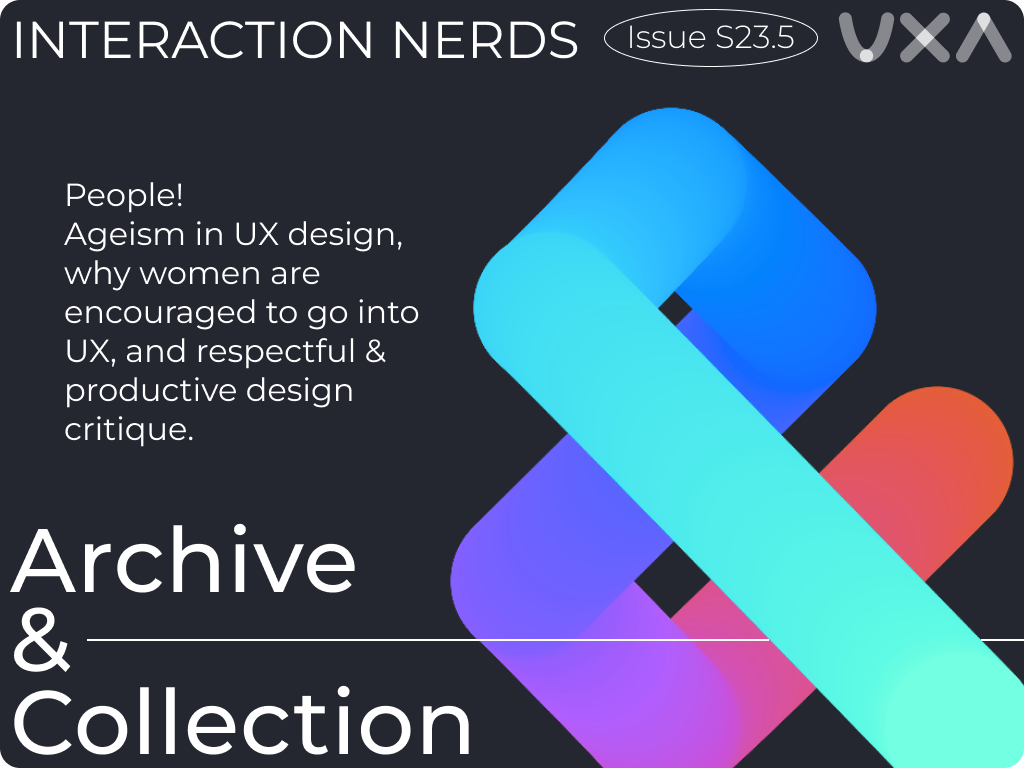 INTERACTION NERDS

Issue S23.5

UXA

People!
Ageism in UX design, why women are encouraged to go into UX, and respectful & productive design critique.

Archive
&
Collection